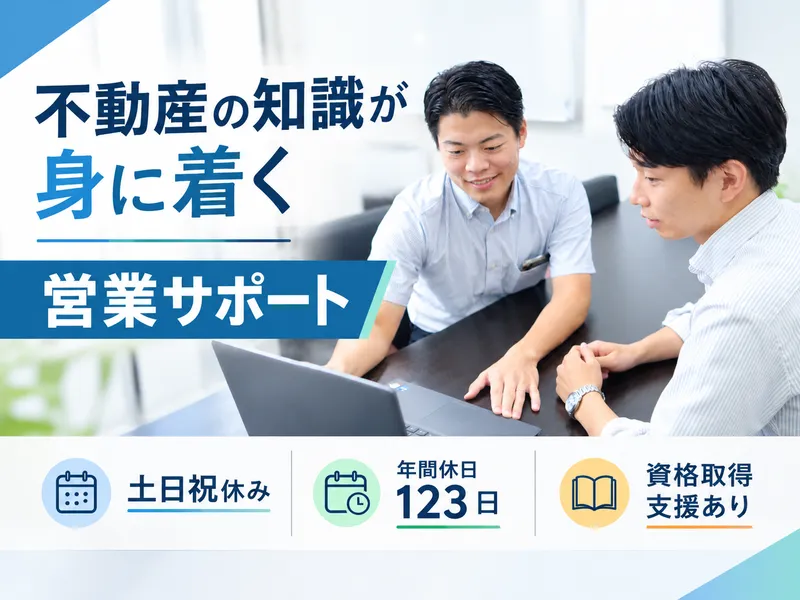 不動産の知識が
身に着く

営業サポート

土日祝休み

年間休日
123日

資格取得
支援あり